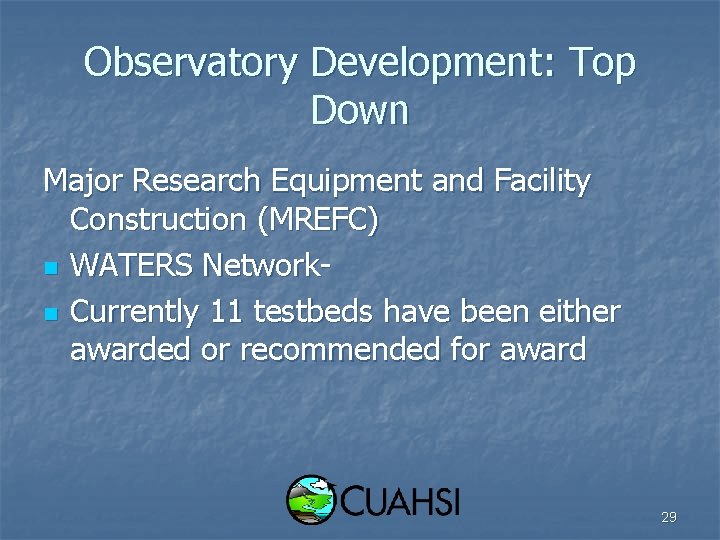 Observatory Development: Top Down

Major Research Equipment and Facility Construction (MREFC)

- WATERS Network-
- Currently 11 testbeds have been either awarded or recommended for award

CUAHSI

29